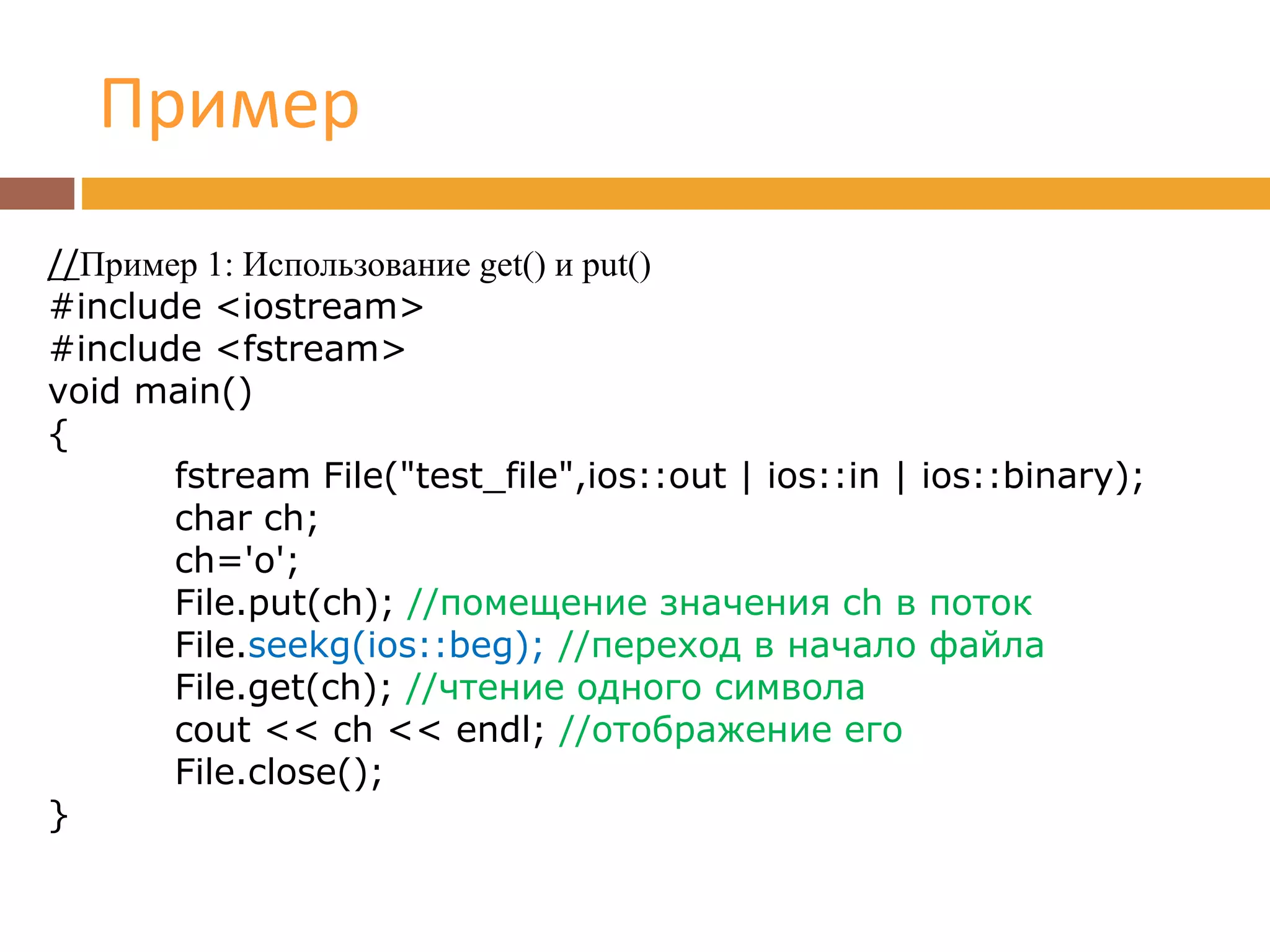 Пример

//Пример 1: Использование get() и put()
#include <iostream>
#include <fstream>
void main()
{
fstream File("test_file",ios::out | ios::in | ios::binary);
char ch;
ch='o';
File.put(ch); //помещение значения ch в поток
File.seekg(ios::beg); //переход в начало файла
File.get(ch); //чтение одного символа
cout << ch << endl; //отображение его
File.close();
}